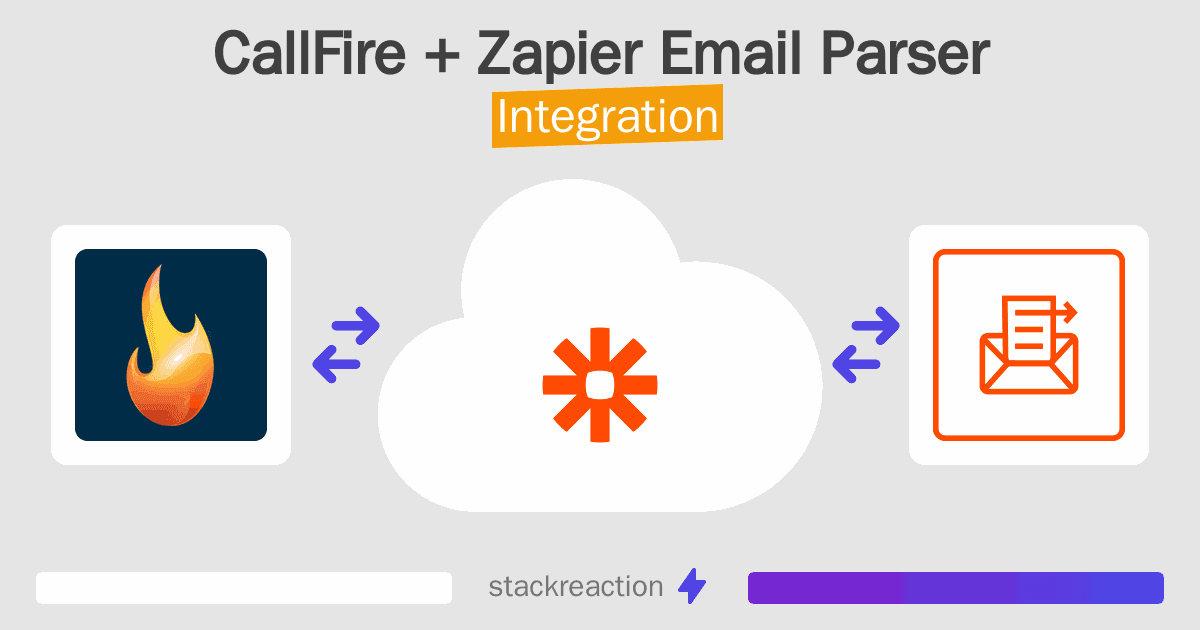 CallFire + Zapier Email Parser
Integration

stackreaction